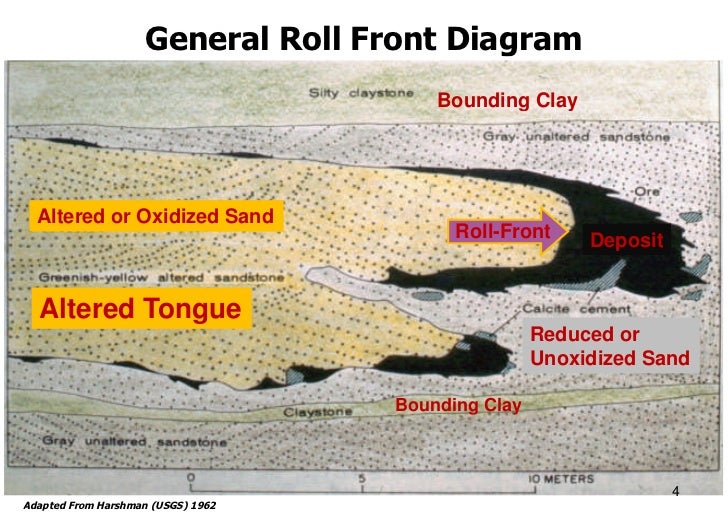 General Roll Front Diagram

Silty claystone

Bounding Clay

Gray unaltered sandstone

Ore

Altered or Oxidized Sand

Roll-Front

Deposit

Greenish-yellow altered sandstone

Altered Tongue

Calcite cement

Reduced or Unoxidized Sand

Claystone

Bounding Clay

Gray unaltered sandstone

0

5

10 METERS

4

Adapted From Harshman (USGS) 1962